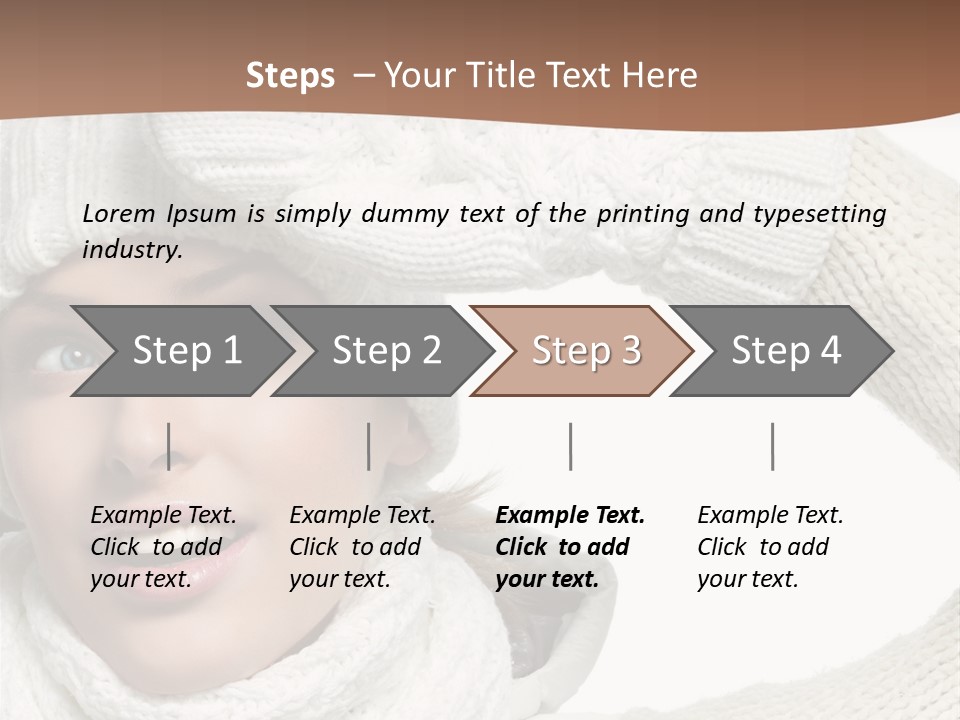 Steps – Your Title Text Here

Lorem Ipsum is simply dummy text of the printing and typesetting industry.

Step 1

Step 2

Step 3

Step 4

Example Text. Click to add your text.

Example Text. Click to add your text.

Example Text. Click to add your text.

Example Text. Click to add your text.